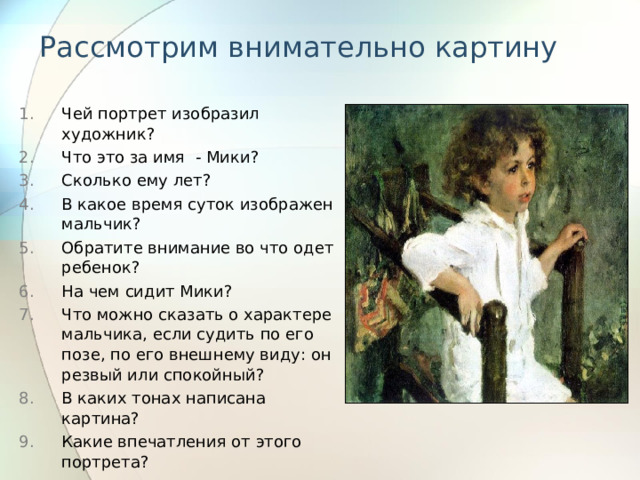 Рассмотрим внимательно картину

1. Чей портрет изобразил художник?
2. Что это за имя - Мики?
3. Сколько ему лет?
4. В какое время суток изображен мальчик?
5. Обратите внимание во что одет ребенок?
6. На чем сидит Мики?
7. Что можно сказать о характере мальчика, если судить по его позе, по его внешнему виду: он резвый или спокойный?
8. В каких тонах написана картина?
9. Какие впечатления от этого портрета?